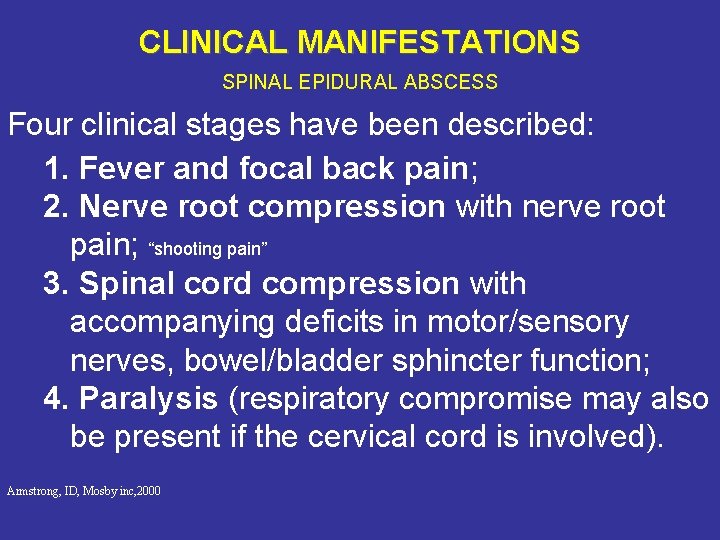 CLINICAL MANIFESTATIONS

SPINAL EPIDURAL ABSCESS

Four clinical stages have been described:

1. Fever and focal back pain;

2. Nerve root compression with nerve root pain; "shooting pain"

3. Spinal cord compression with accompanying deficits in motor/sensory nerves, bowel/bladder sphincter function;

4. Paralysis (respiratory compromise may also be present if the cervical cord is involved).

Armstrong, ID, Mosby inc,2000